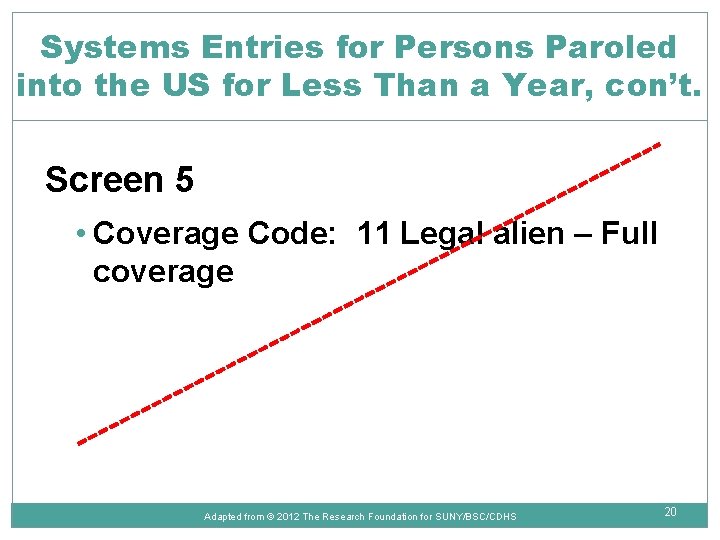 Systems Entries for Persons Paroled into the US for Less Than a Year, con't.

Screen 5

• Coverage Code: 11 Legal alien – Full coverage

Adapted from © 2012 The Research Foundation for SUNY/BSC/CDHS

20